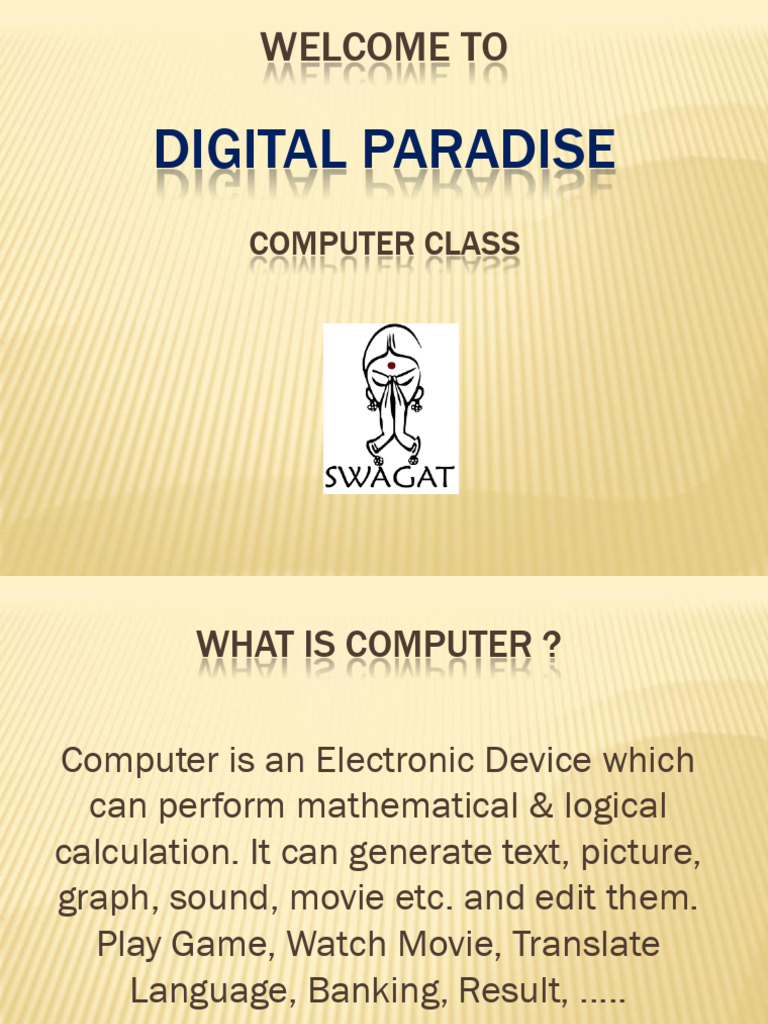 WELCOME TO

DIGITAL PARADISE

COMPUTER CLASS

SWAGAT

WHAT IS COMPUTER ?

Computer is an Electronic Device which can perform mathematical & logical calculation. It can generate text, picture, graph, sound, movie etc. and edit them. Play Game, Watch Movie, Translate Language, Banking, Result, .....